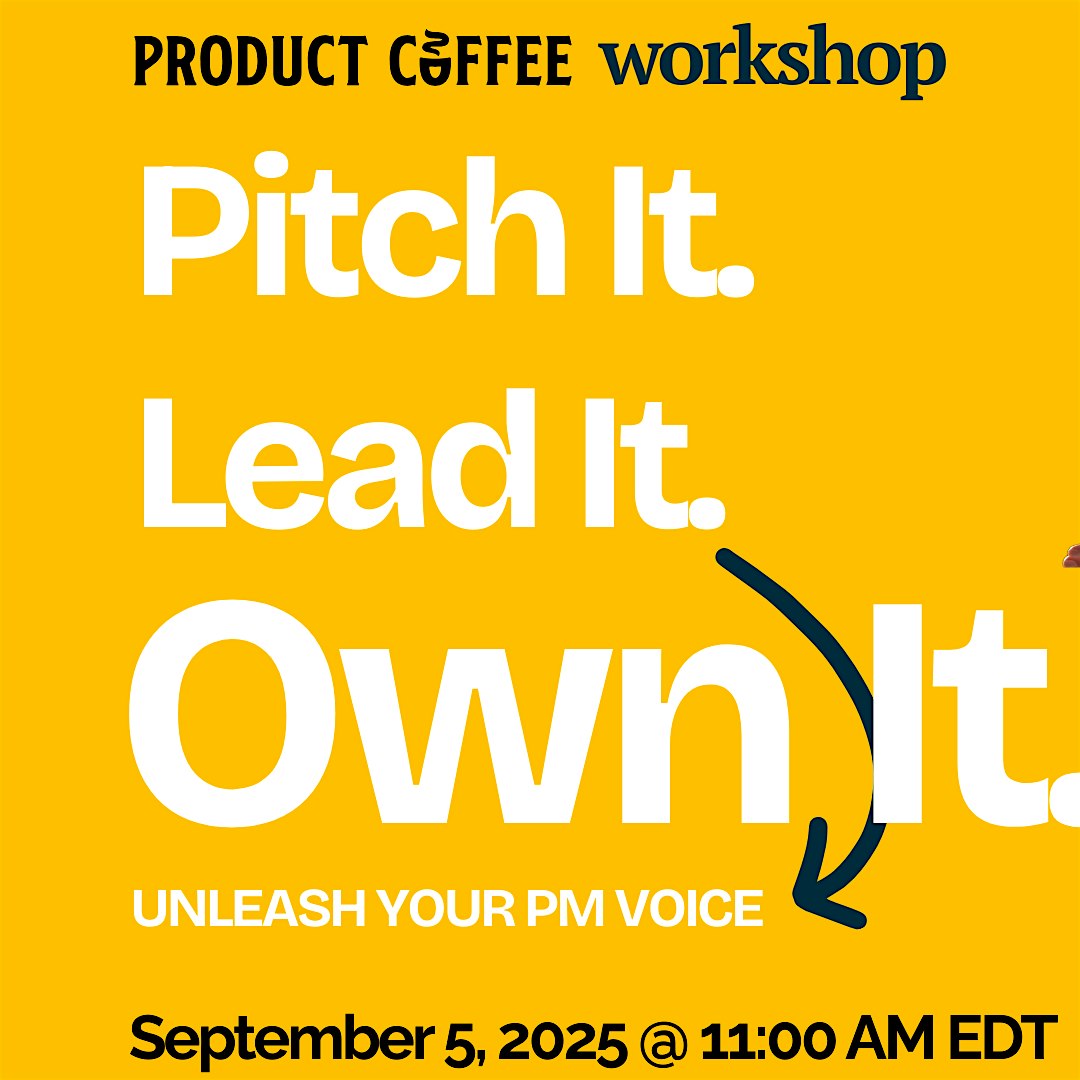 PRODUCT COFFEE workshop

Pitch It.

Lead It.

Own It.

UNLEASH YOUR PM VOICE

September 5, 2025 @ 11:00 AM EDT